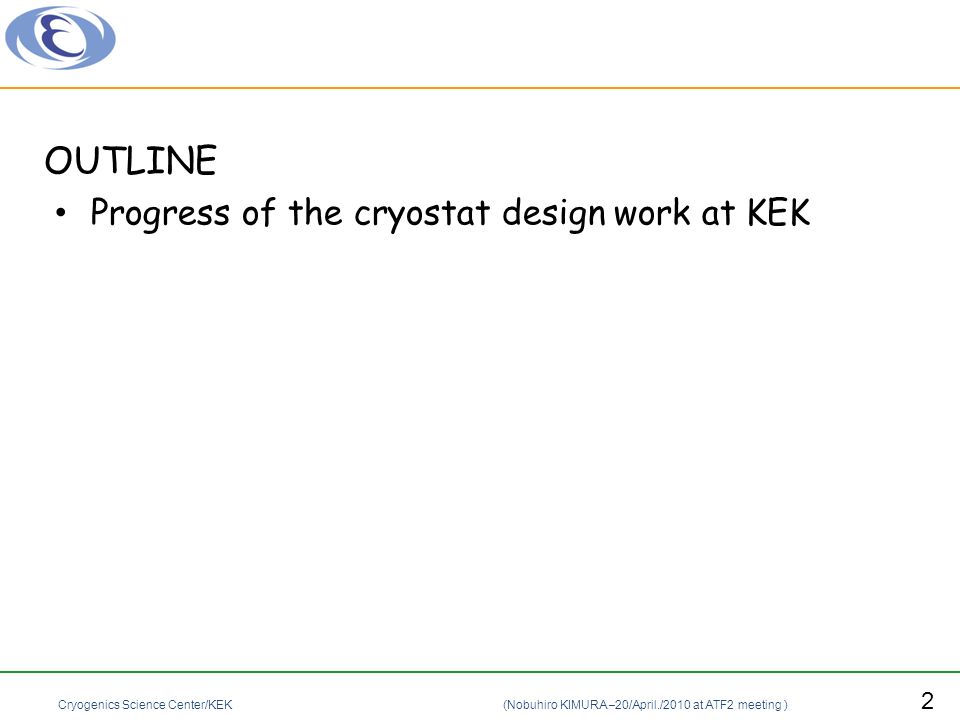 OUTLINE

• Progress of the cryostat design work at KEK

Cryogenics Science Center/KEK (Nobuhiro KIMURA –20/April./2010 at ATF2 meeting ) 2